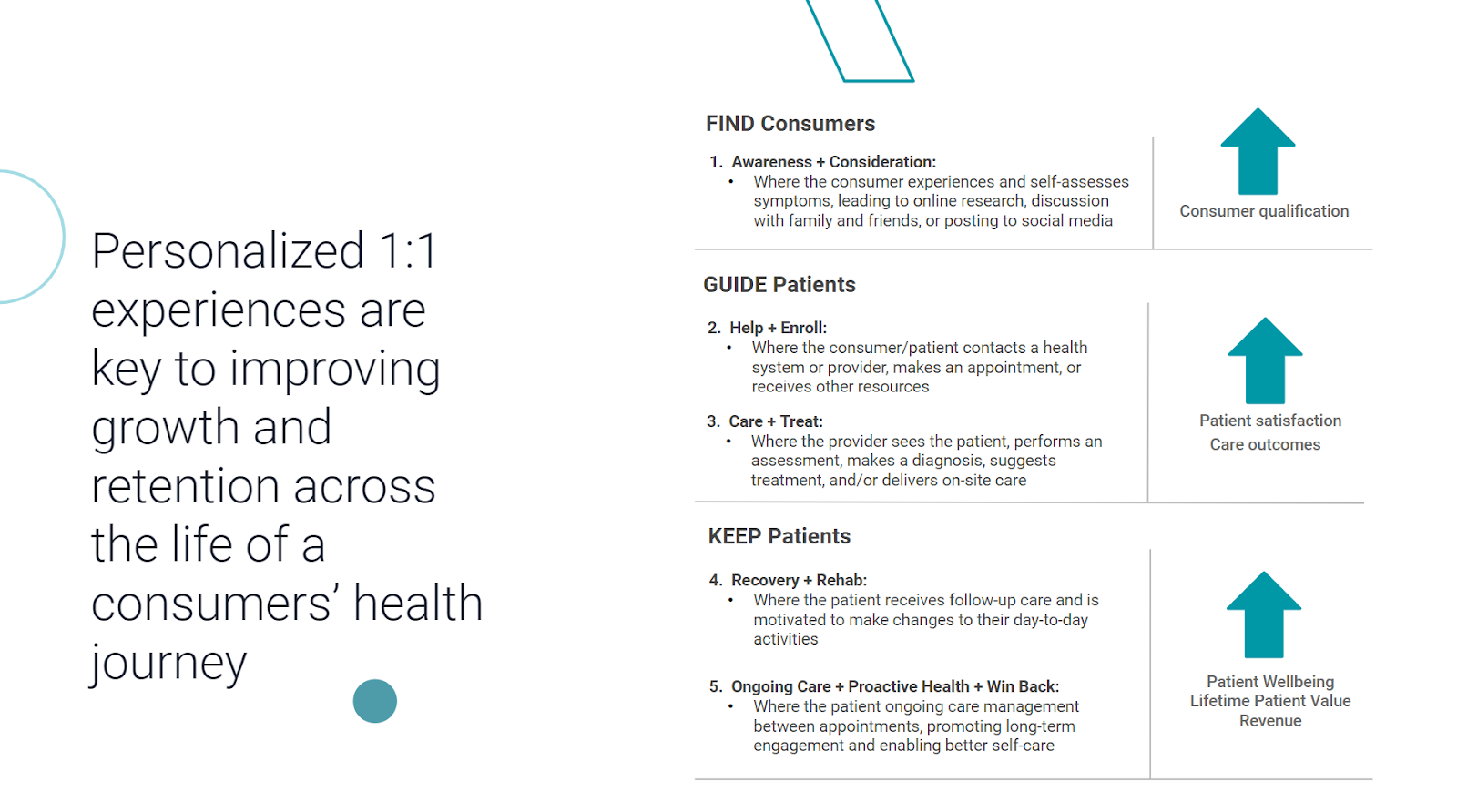 Personalized 1:1 experiences are key to improving growth and retention across the life of a consumers' health journey

FIND Consumers

1. Awareness + Consideration:
• Where the consumer experiences and self-assesses symptoms, leading to online research, discussion with family and friends, or posting to social media

Consumer qualification

GUIDE Patients

2. Help + Enroll:
• Where the consumer/patient contacts a health system or provider, makes an appointment, or receives other resources

3. Care + Treat:
• Where the provider sees the patient, performs an assessment, makes a diagnosis, suggests treatment, and/or delivers on-site care

Patient satisfaction
Care outcomes

KEEP Patients

4. Recovery + Rehab:
• Where the patient receives follow-up care and is motivated to make changes to their day-to-day activities

5. Ongoing Care + Proactive Health + Win Back:
• Where the patient ongoing care management between appointments, promoting long-term engagement and enabling better self-care

Patient Wellbeing
Lifetime Patient Value
Revenue